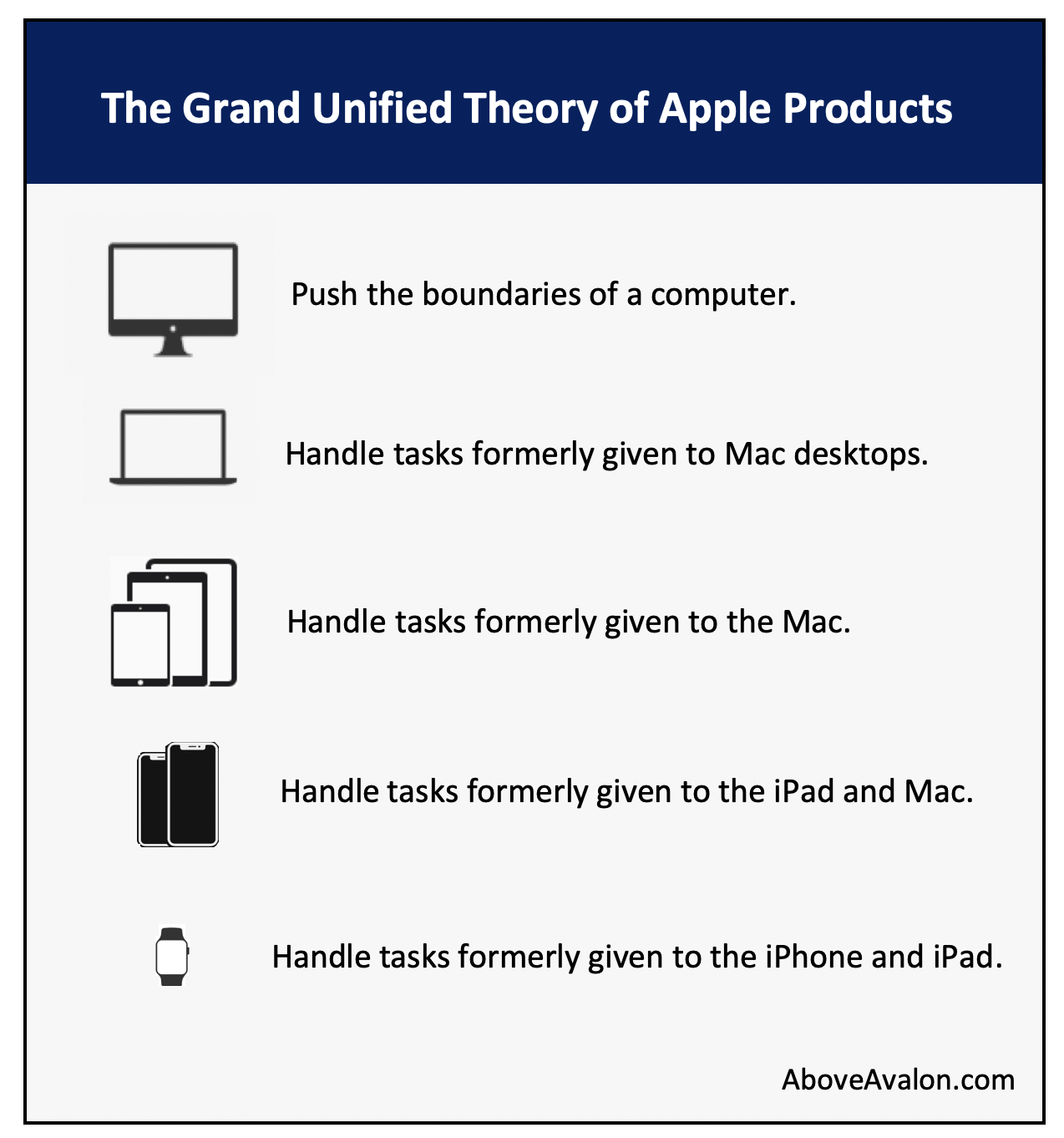 The Grand Unified Theory of Apple Products

Push the boundaries of a computer.

Handle tasks formerly given to Mac desktops.

Handle tasks formerly given to the Mac.

Handle tasks formerly given to the iPad and Mac.

Handle tasks formerly given to the iPhone and iPad.

AboveAvalon.com